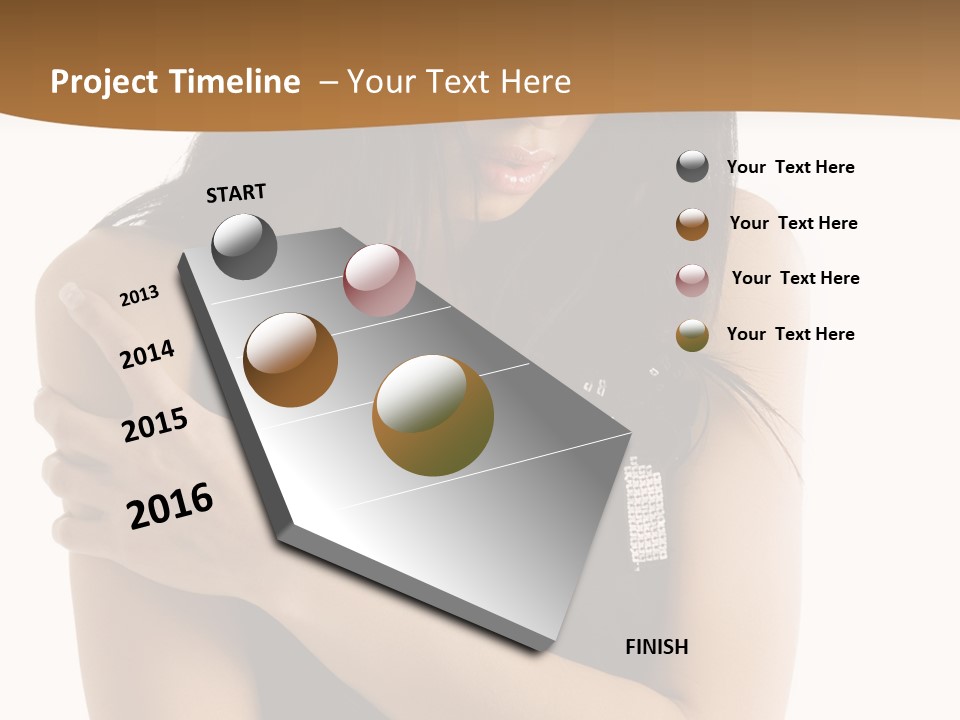 Project Timeline – Your Text Here

START

2013

2014

2015

2016

FINISH

Your Text Here

Your Text Here

Your Text Here

Your Text Here